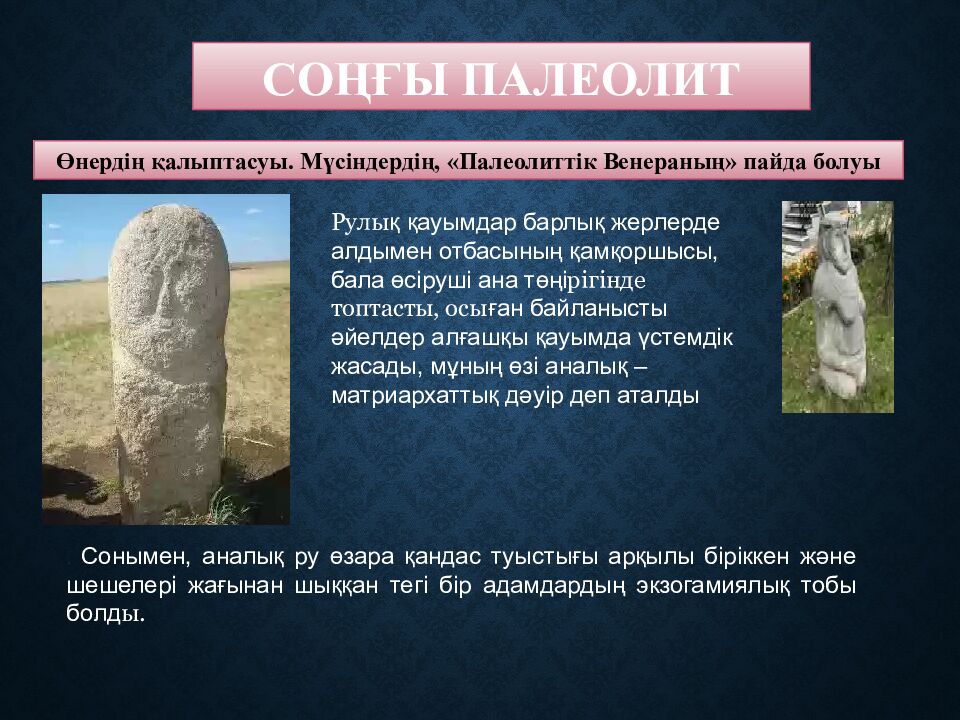 СОҢҒЫ ПАЛЕОЛИТ

Өнердің қалыптасуы. Мүсіндердің, «Палеолиттік Венераның» пайда болуы

Рулық қауымдар барлық жерлерде алдымен отбасының қамқоршысы, бала өсіруші ана төңірігінде топтасты, осыған байланысты әйелдер алғашқы қауымда үстемдік жасады, мұның өзі аналық – матриархаттық дәуір деп аталды

Сонымен, аналық ру өзара қандас туыстығы арқылы біріккен және шешелері жағынан шыққан тегі бір адамдардың экзогамиялық тобы болды.